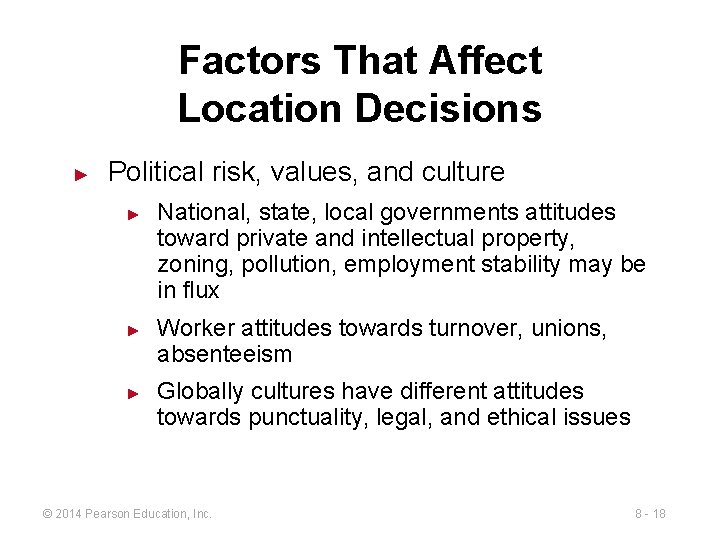 Factors That Affect Location Decisions

► Political risk, values, and culture

► National, state, local governments attitudes toward private and intellectual property, zoning, pollution, employment stability may be in flux

► Worker attitudes towards turnover, unions, absenteeism

► Globally cultures have different attitudes towards punctuality, legal, and ethical issues

© 2014 Pearson Education, Inc.

8 - 18